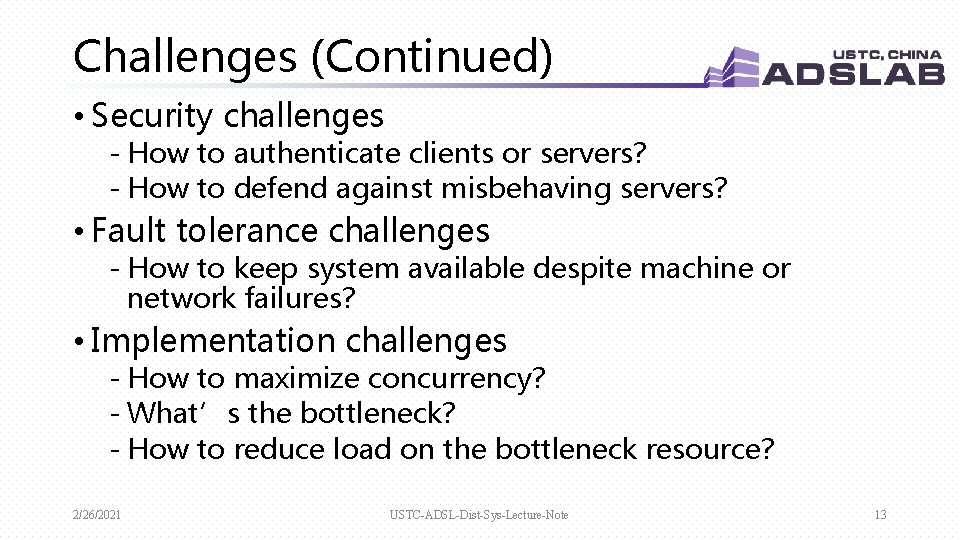 Challenges (Continued)

USTC, CHINA
ADSLAB

• Security challenges
- How to authenticate clients or servers?
- How to defend against misbehaving servers?

• Fault tolerance challenges
- How to keep system available despite machine or network failures?

• Implementation challenges
- How to maximize concurrency?
- What’s the bottleneck?
- How to reduce load on the bottleneck resource?

2/26/2021

USTC-ADSL-Dist-Sys-Lecture-Note

13